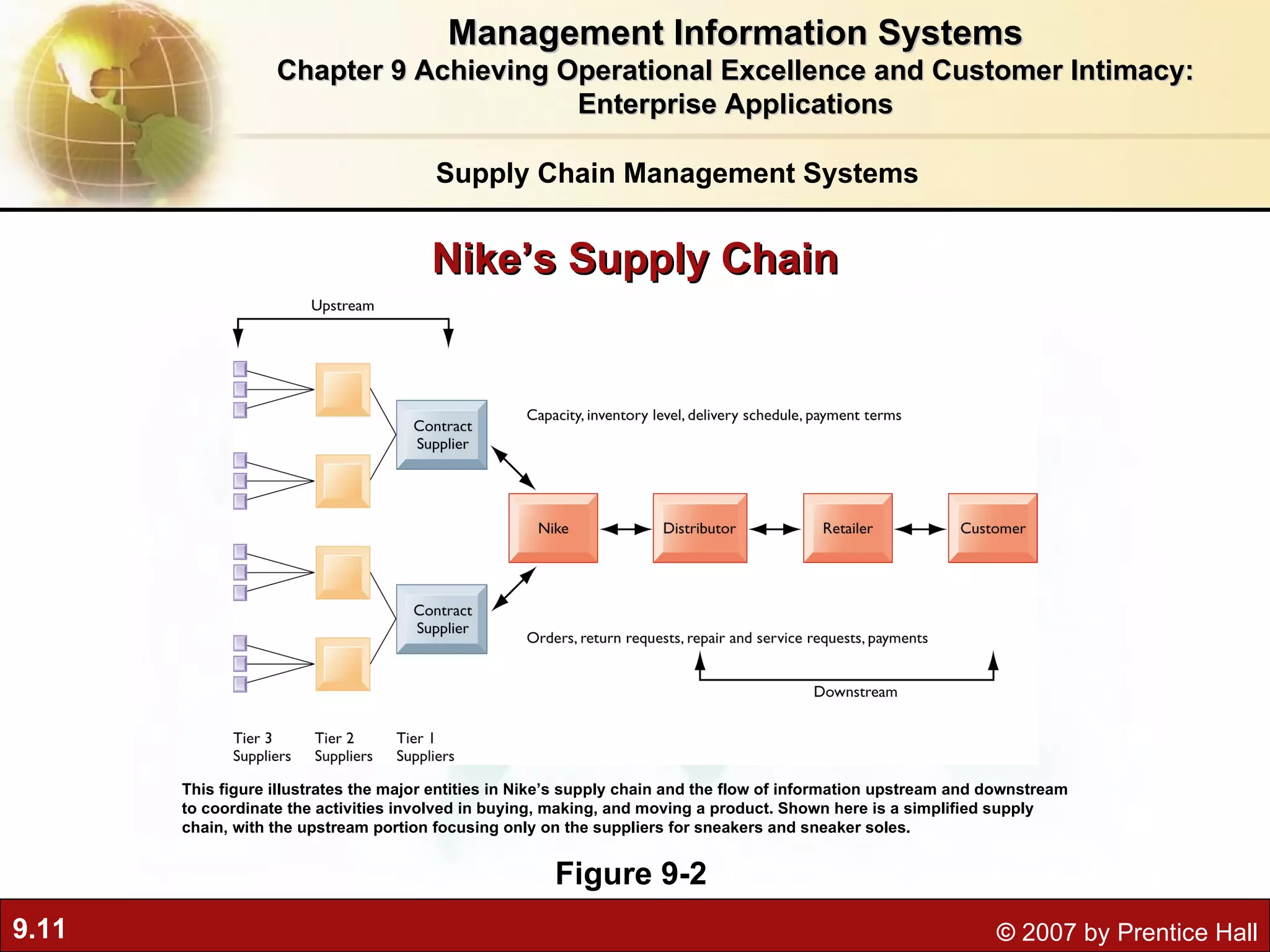 Management Information Systems
Chapter 9 Achieving Operational Excellence and Customer Intimacy: Enterprise Applications

Supply Chain Management Systems

Nike's Supply Chain

Upstream

Contract Supplier

Capacity, inventory level, delivery schedule, payment terms

Nike

Distributor

Retailer

Customer

Contract Supplier

Orders, return requests, repair and service requests, payments

Downstream

Tier 3 Suppliers

Tier 2 Suppliers

Tier 1 Suppliers

This figure illustrates the major entities in Nike's supply chain and the flow of information upstream and downstream to coordinate the activities involved in buying, making, and moving a product. Shown here is a simplified supply chain, with the upstream portion focusing only on the suppliers for sneakers and sneaker soles.

Figure 9-2

9.11

© 2007 by Prentice Hall